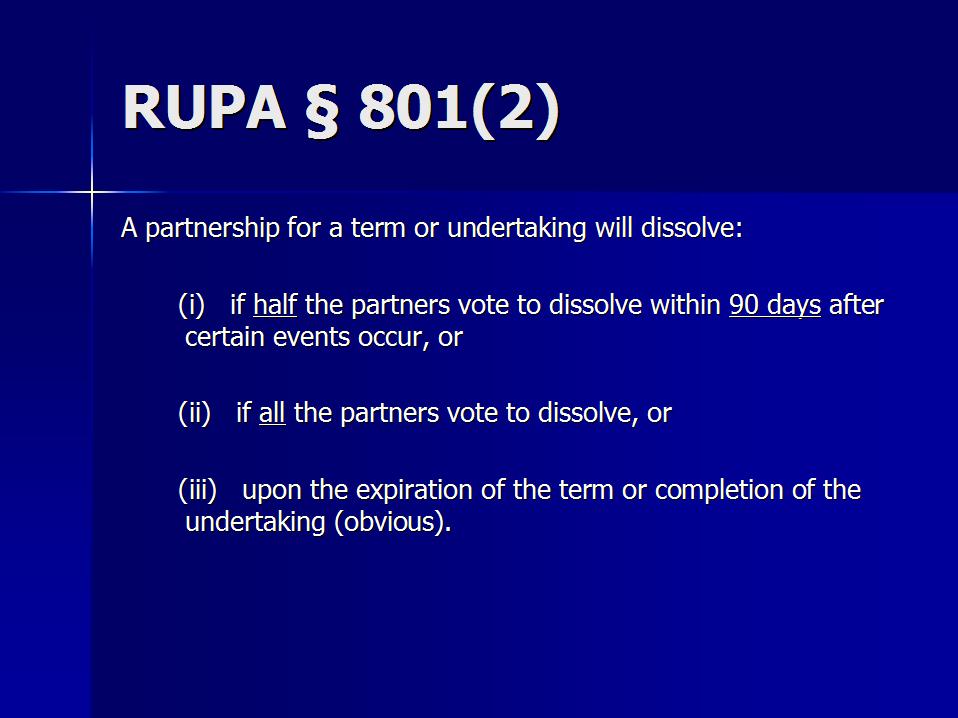 RUPA § 801(2)

A partnership for a term or undertaking will dissolve:

(i) if half the partners vote to dissolve within 90 days after certain events occur, or

(ii) if all the partners vote to dissolve, or

(iii) upon the expiration of the term or completion of the undertaking (obvious).